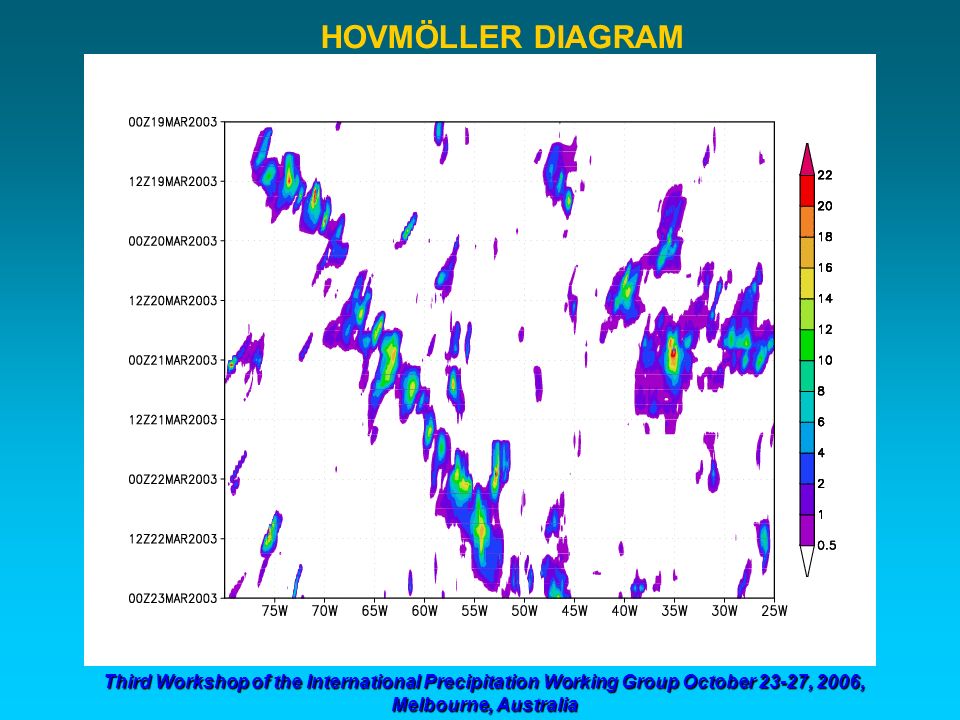 HOVMÖLLER DIAGRAM

00Z19MAR2003
12Z19MAR2003
00Z20MAR2003
12Z20MAR2003
00Z21MAR2003
12Z21MAR2003
00Z22MAR2003
12Z22MAR2003
00Z23MAR2003

75W 70W 65W 60W 55W 50W 45W 40W 35W 30W 25W

22
20
18
16
14
12
10
8
6
4
2
1
0.5

Third Workshop of the International Precipitation Working Group October 23-27, 2006, Melbourne, Australia